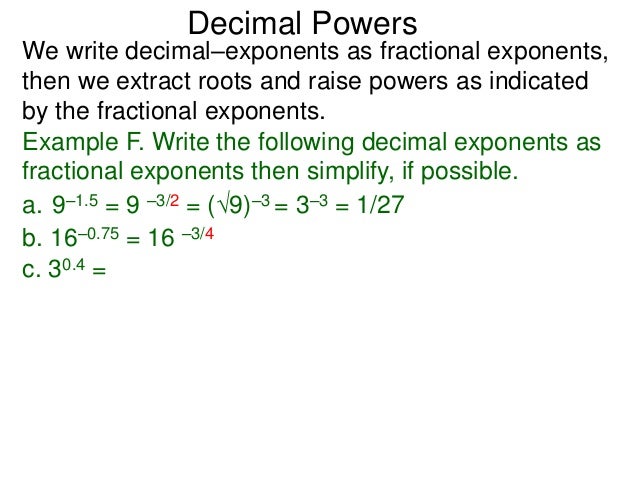 Decimal Powers

We write decimal–exponents as fractional exponents, then we extract roots and raise powers as indicated by the fractional exponents.

Example F. Write the following decimal exponents as fractional exponents then simplify, if possible.

a. $9^{-1.5} = 9^{-3/2} = (\sqrt{9})^{-3} = 3^{-3} = 1/27$

b. $16^{-0.75} = 16^{-3/4}$

c. $3^{0.4} =$